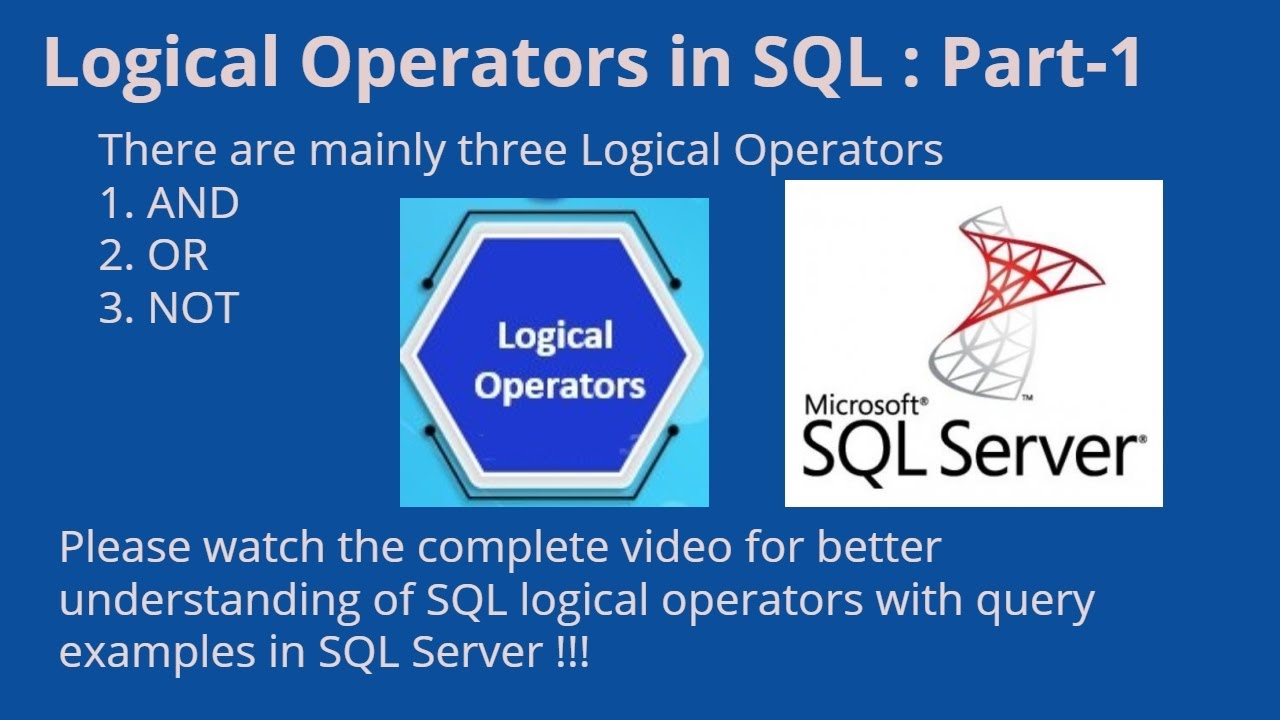 Logical Operators in SQL : Part-1

There are mainly three Logical Operators
1. AND
2. OR
3. NOT

Logical Operators

Microsoft® SQL Server®

Please watch the complete video for better understanding of SQL logical operators with query examples in SQL Server !!!